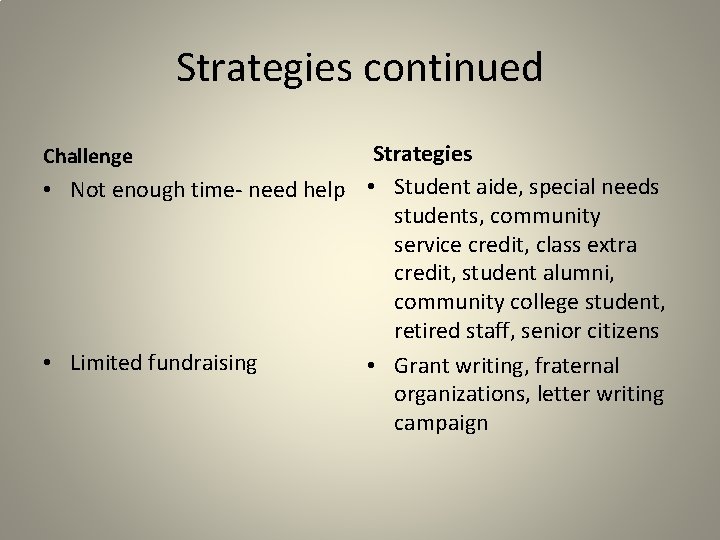 Strategies continued

Challenge

• Not enough time- need help

• Limited fundraising

Strategies

• Student aide, special needs students, community service credit, class extra credit, student alumni, community college student, retired staff, senior citizens

• Grant writing, fraternal organizations, letter writing campaign